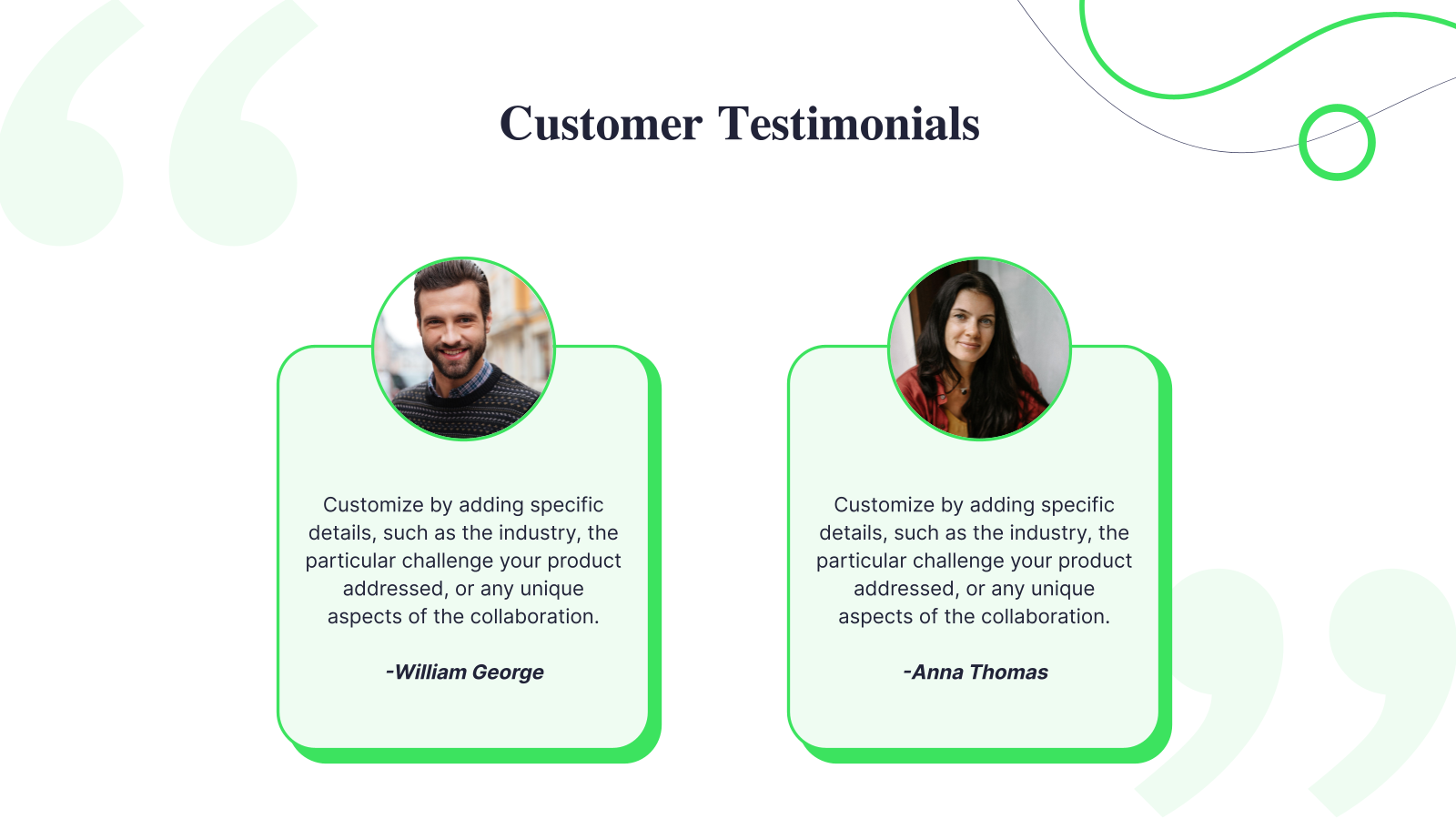 Customer Testimonials

Customize by adding specific details, such as the industry, the particular challenge your product addressed, or any unique aspects of the collaboration.

-William George

Customize by adding specific details, such as the industry, the particular challenge your product addressed, or any unique aspects of the collaboration.

-Anna Thomas